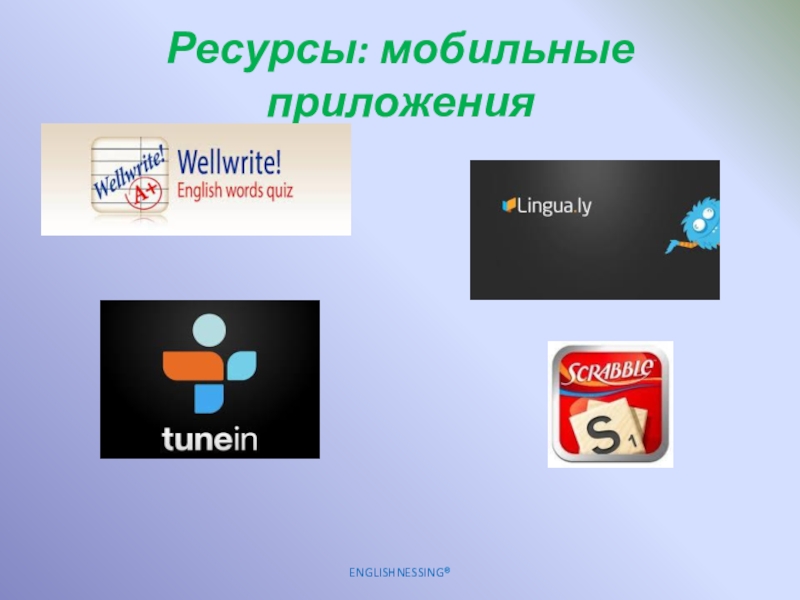 Ресурсы: мобильные приложения

Wellwrite! A+

Wellwrite!
English words quiz

Lingua.ly

tunein

SCRABBLE

S 1

ENGLISHNESSING®